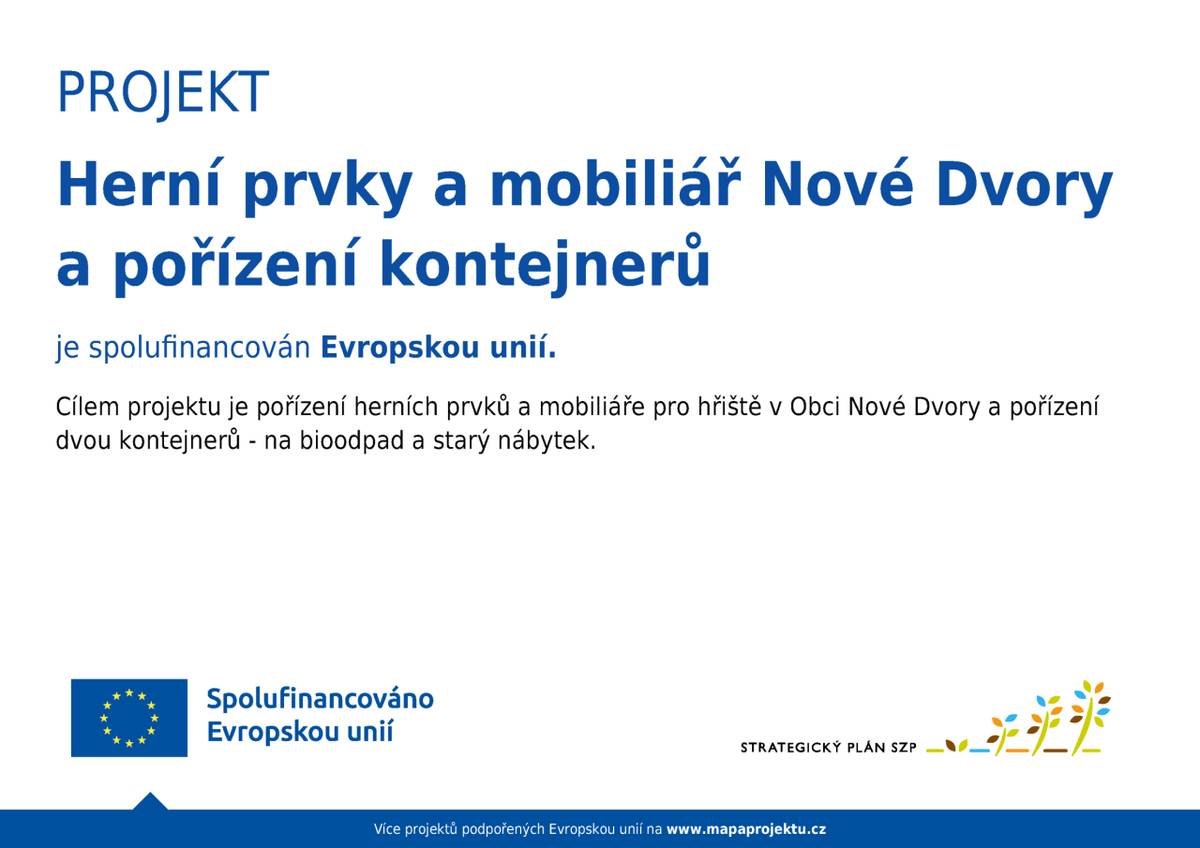 PROJEKT

Herní prvky a mobiliář Nové Dvory a pořízení kontejnerů

je spolufinancován Evropskou unií.

Cílem projektu je pořízení herních prvků a mobiliáře pro hřiště v Obci Nové Dvory a pořízení dvou kontejnerů - na bioodpad a starý nábytek.

Spolufinancováno Evropskou unií

STRATEGICKÝ PLÁN SZP

Více projektů podpořených Evropskou unií na www.mapaprojektu.cz